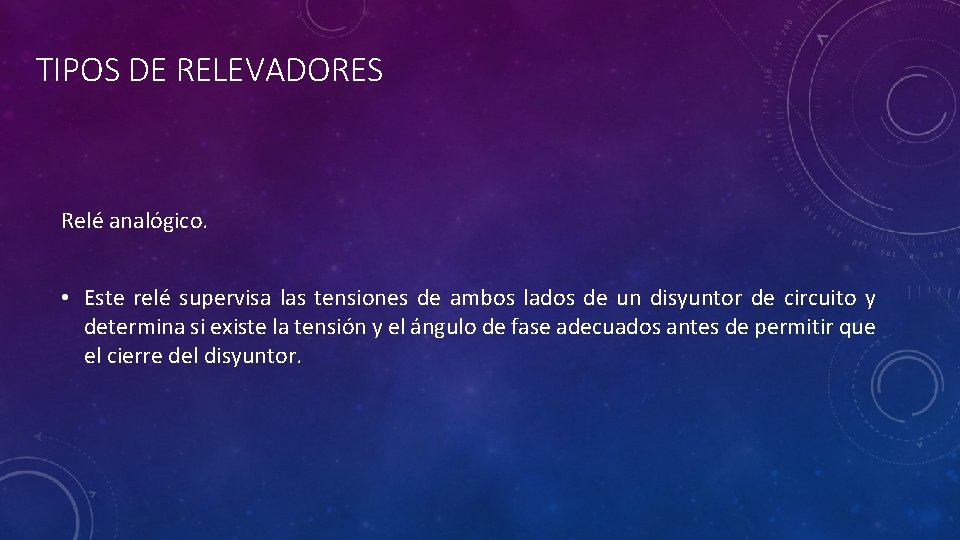 TIPOS DE RELEVADORES

Relé analógico.

• Este relé supervisa las tensiones de ambos lados de un disyuntor de circuito y determina si existe la tensión y el ángulo de fase adecuados antes de permitir que el cierre del disyuntor.